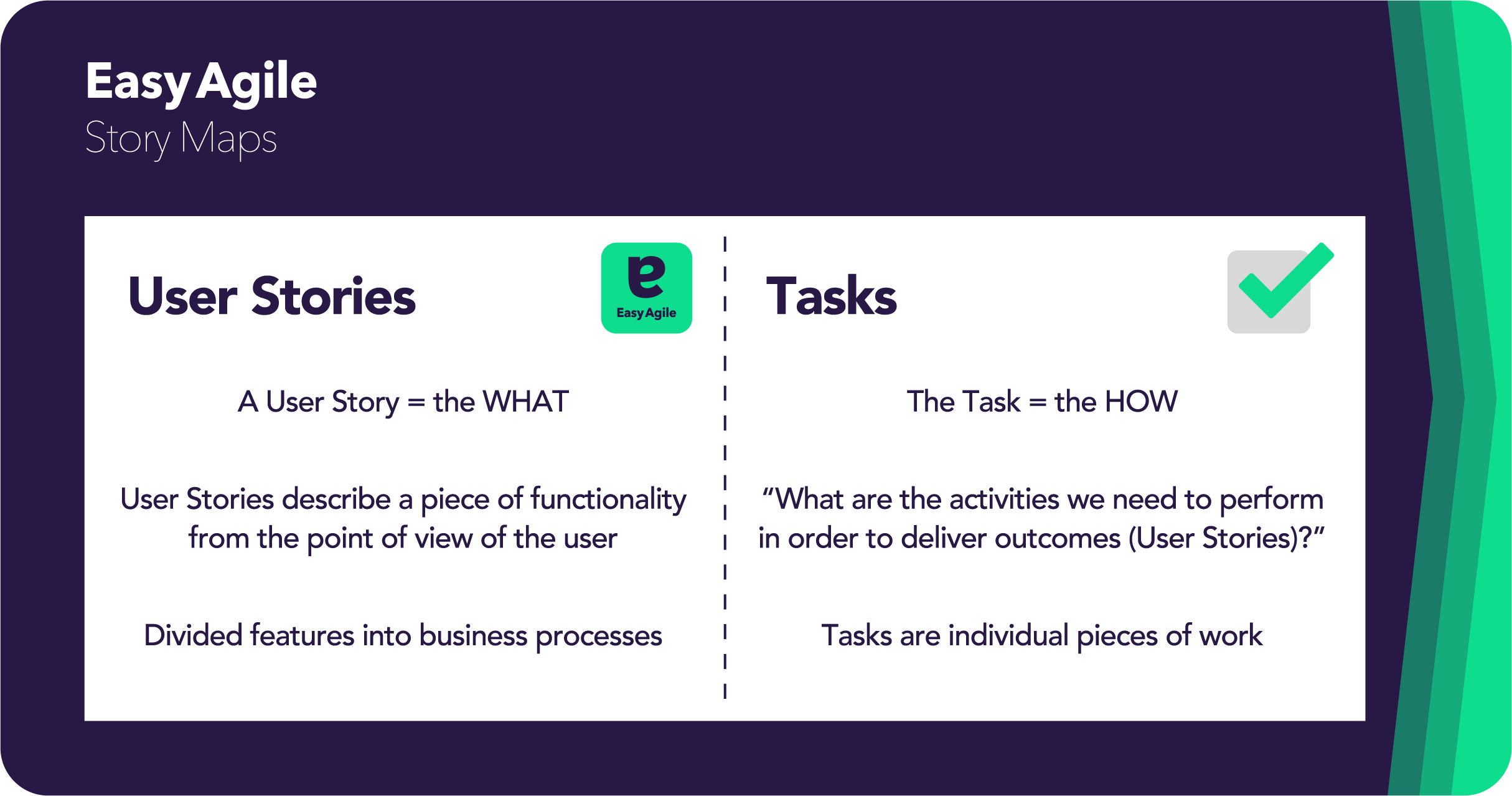 Easy Agile
Story Maps

User Stories

e
Easy Agile

A User Story = the WHAT

User Stories describe a piece of functionality from the point of view of the user

Divided features into business processes

Tasks

The Task = the HOW

“What are the activities we need to perform in order to deliver outcomes (User Stories)?”

Tasks are individual pieces of work